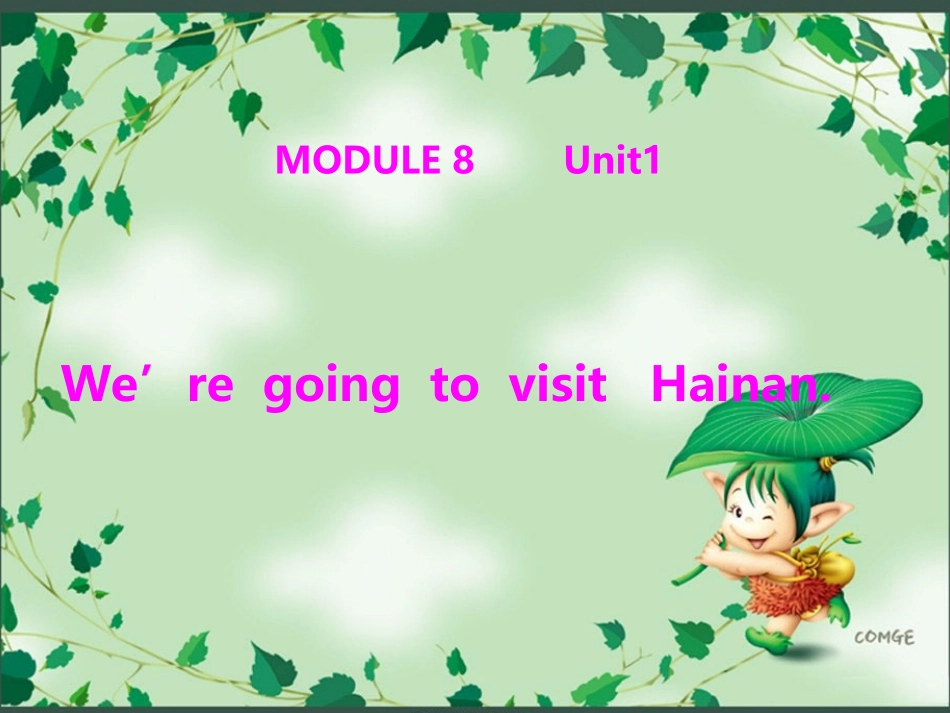 MODULE 8 Unit1

We’re going to visit Hainan.

COMGE